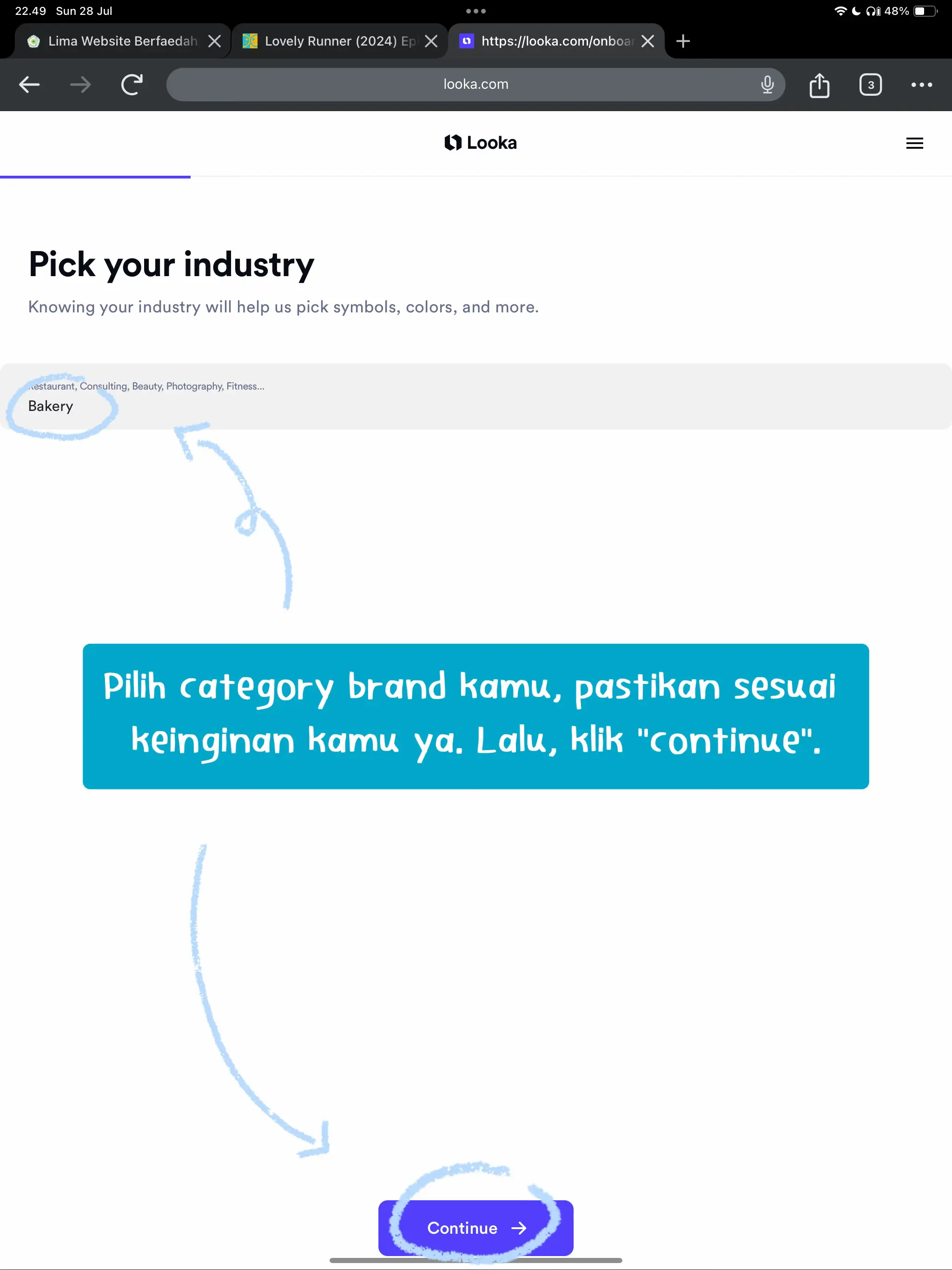 22.49 Sun 28 Jul

48%

Lima Website Berfaedah

Lovely Runner (2024) Ep

https://looka.com/onboar

looka.com

3

Looka

Pick your industry

Knowing your industry will help us pick symbols, colors, and more.

Restaurant, Consulting, Beauty, Photography, Fitness...

Bakery

Pilih category brand kamu, pastikan sesuai keinginan kamu ya. Lalu, klik "continue".

Continue